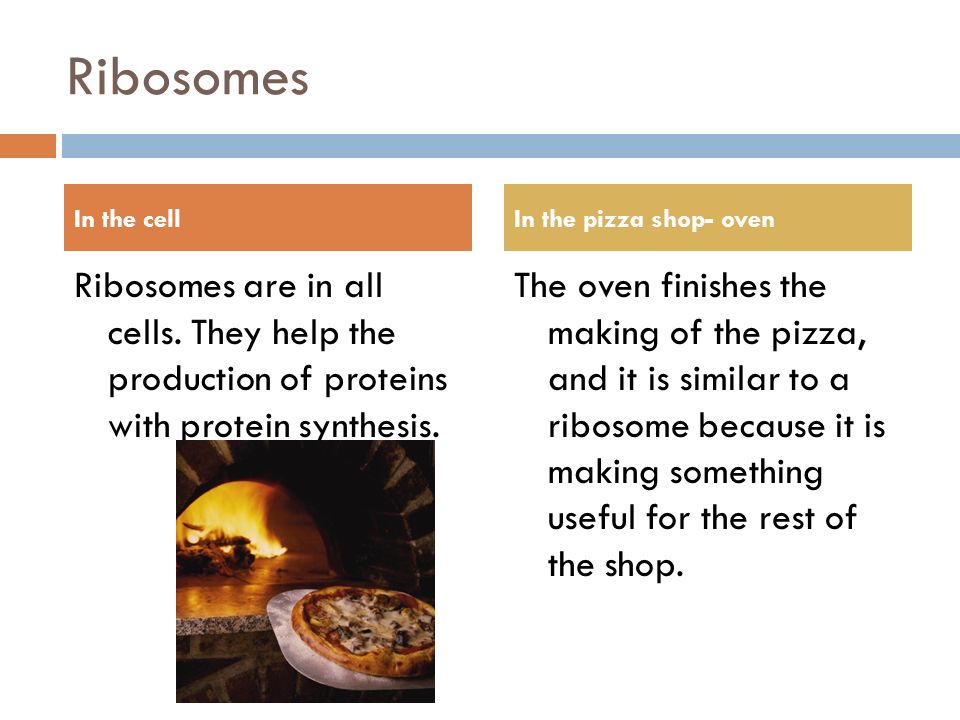 Ribosomes

In the cell

Ribosomes are in all cells. They help the production of proteins with protein synthesis.

In the pizza shop- oven

The oven finishes the making of the pizza, and it is similar to a ribosome because it is making something useful for the rest of the shop.